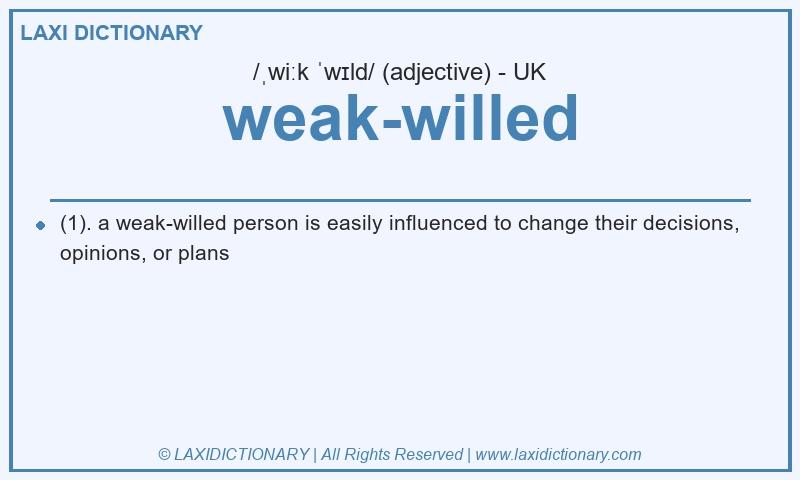 LAXI DICTIONARY

/ˌwiːk ˈwɪld/ (adjective) - UK

weak-willed

(1). a weak-willed person is easily influenced to change their decisions, opinions, or plans

© LAXIDICTIONARY | All Rights Reserved | www.laxidictionary.com